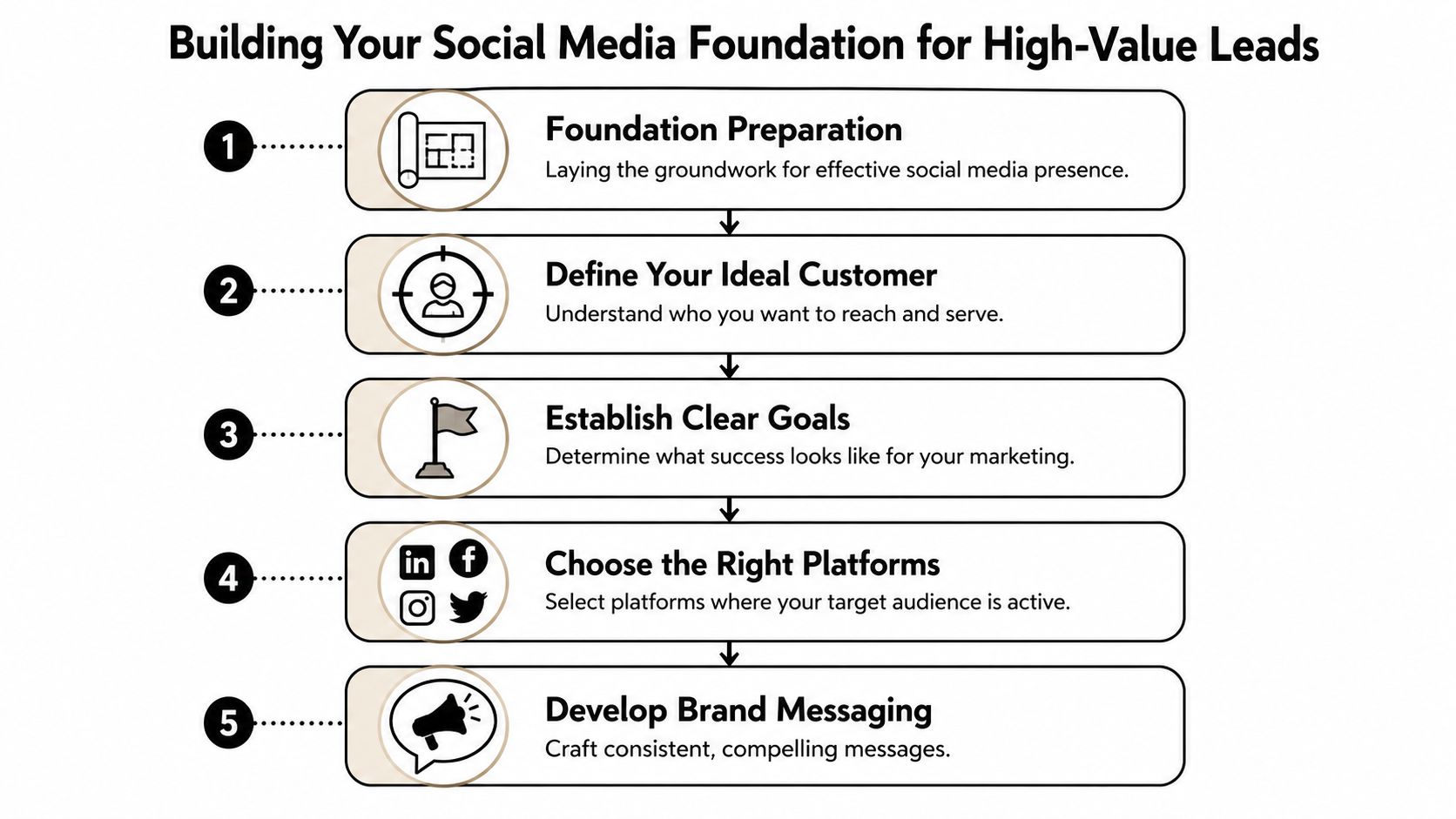 Building Your Social Media Foundation for High-Value Leads

1

Foundation Preparation

Laying the groundwork for effective social media presence.

2

Define Your Ideal Customer

Understand who you want to reach and serve.

3

Establish Clear Goals

Determine what success looks like for your marketing.

4

in

Choose the Right Platforms

Select platforms where your target audience is active.

5

Develop Brand Messaging

Craft consistent, compelling messages.